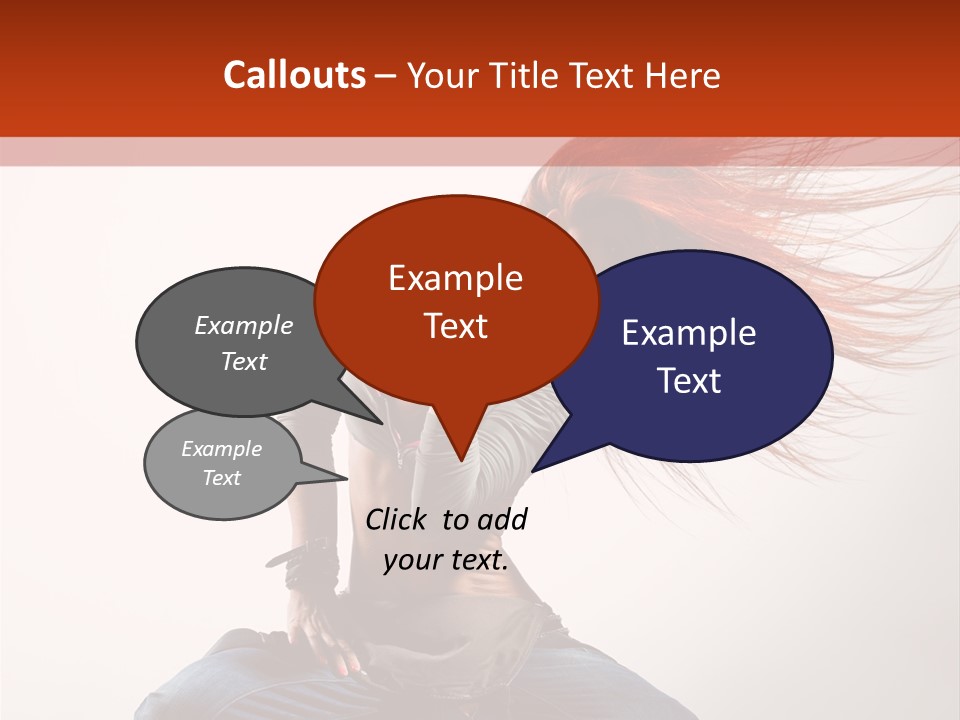 Callouts – Your Title Text Here

Example Text

Example Text

Example Text

Example Text

Click to add your text.